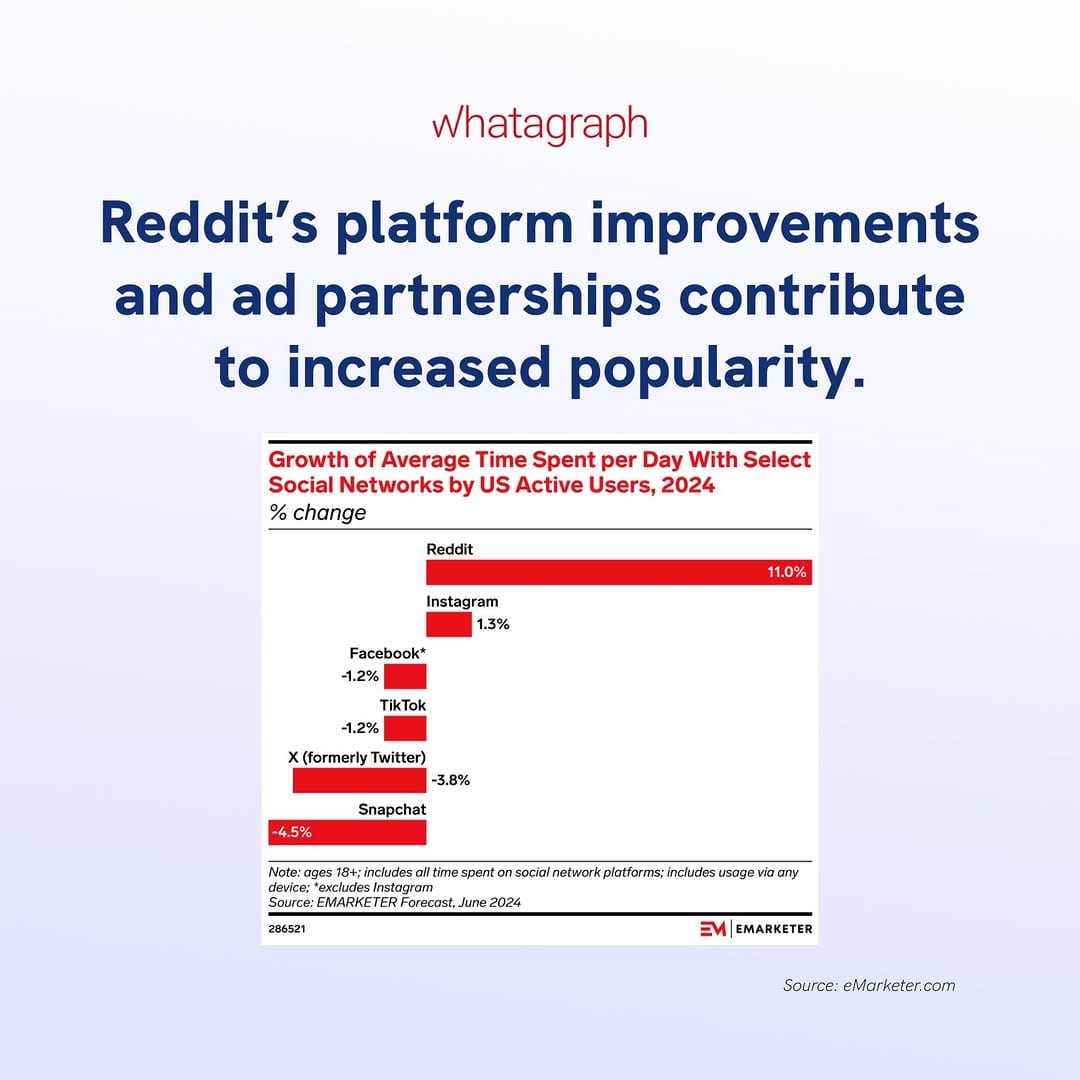 whatagraph

Reddit's platform improvements and ad partnerships contribute to increased popularity.

Growth of Average Time Spent per Day With Select Social Networks by US Active Users, 2024
% change

Reddit
11.0%
Instagram
1.3%
Facebook*
-1.2%
TikTok
-1.2%
X (formerly Twitter)
-3.8%
Snapchat
-4.5%

Note: ages 18+; includes all time spent on social network platforms; includes usage via any device; *excludes Instagram
Source: EMARKETER Forecast, June 2024

286521

EM | EMARKETER

Source: eMarketer.com